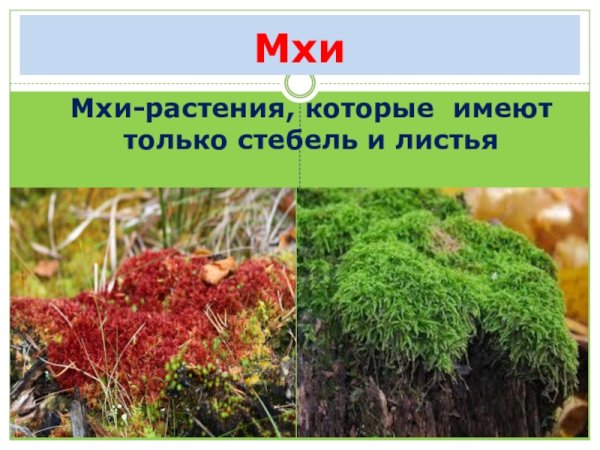 Мхи

Мхи-растения, которые имеют только стебель и листья